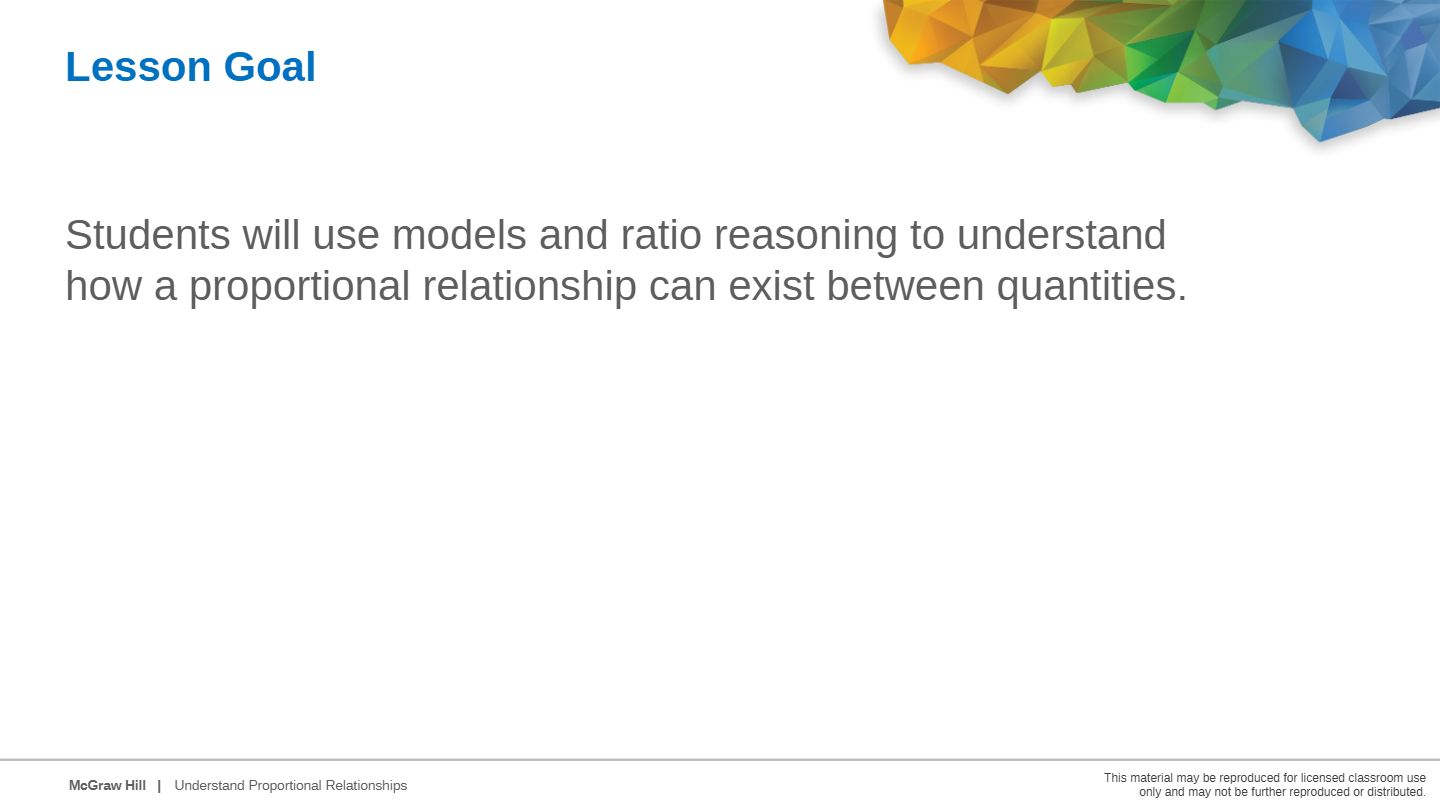 Lesson Goal

Students will use models and ratio reasoning to understand how a proportional relationship can exist between quantities.

McGraw Hill | Understand Proportional Relationships

This material may be reproduced for licensed classroom use only and may not be further reproduced or distributed.